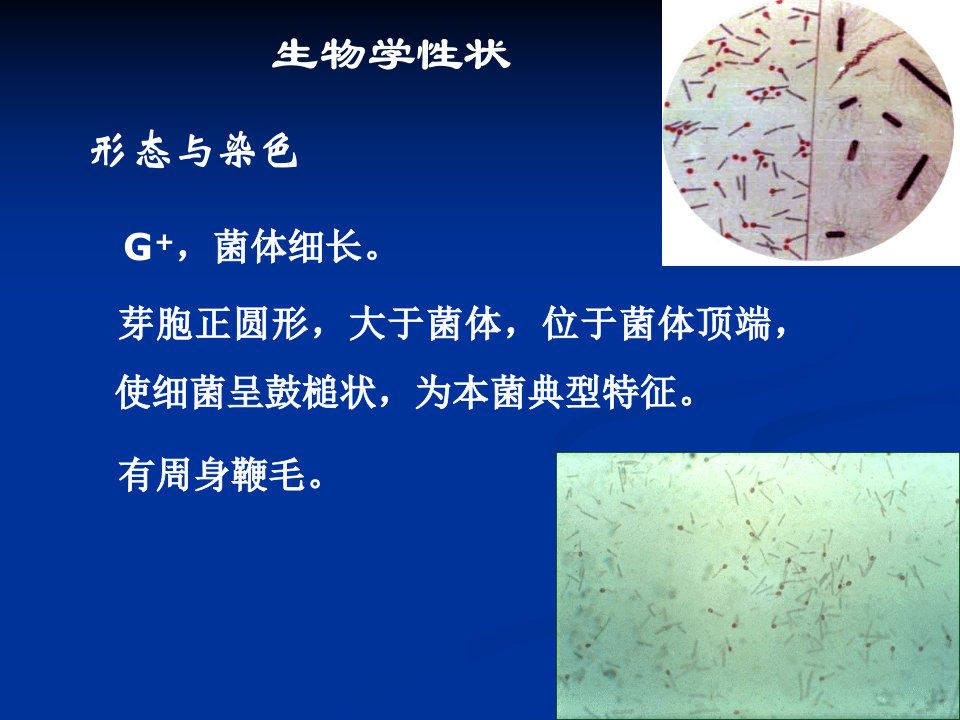 生物学性状

形态与染色

$G^+$，菌体细长。

芽胞正圆形，大于菌体，位于菌体顶端，使细菌呈鼓槌状，为本菌典型特征。

有周身鞭毛。